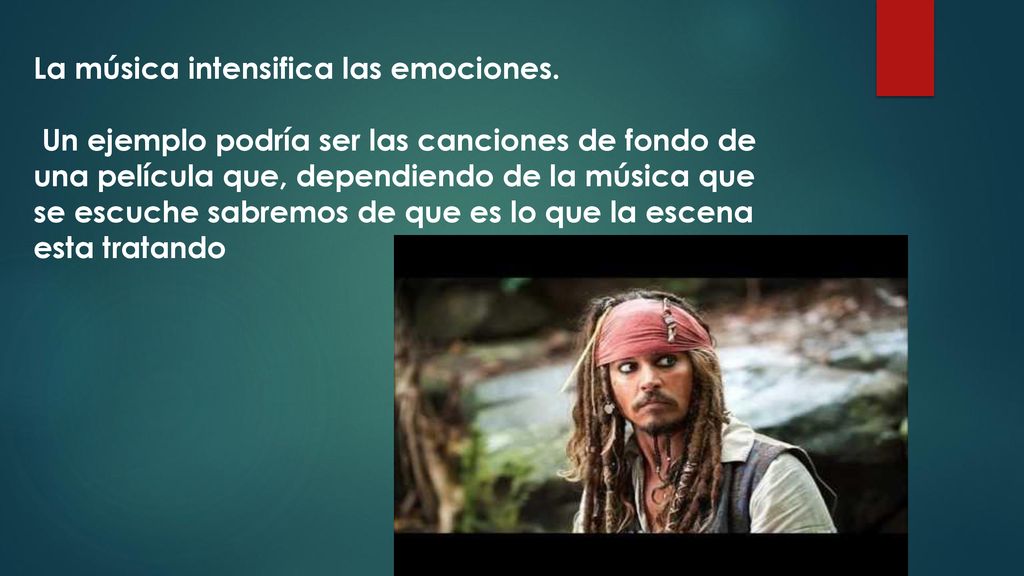 La música intensifica las emociones.

Un ejemplo podría ser las canciones de fondo de una película que, dependiendo de la música que se escuche sabremos de que es lo que la escena esta tratando